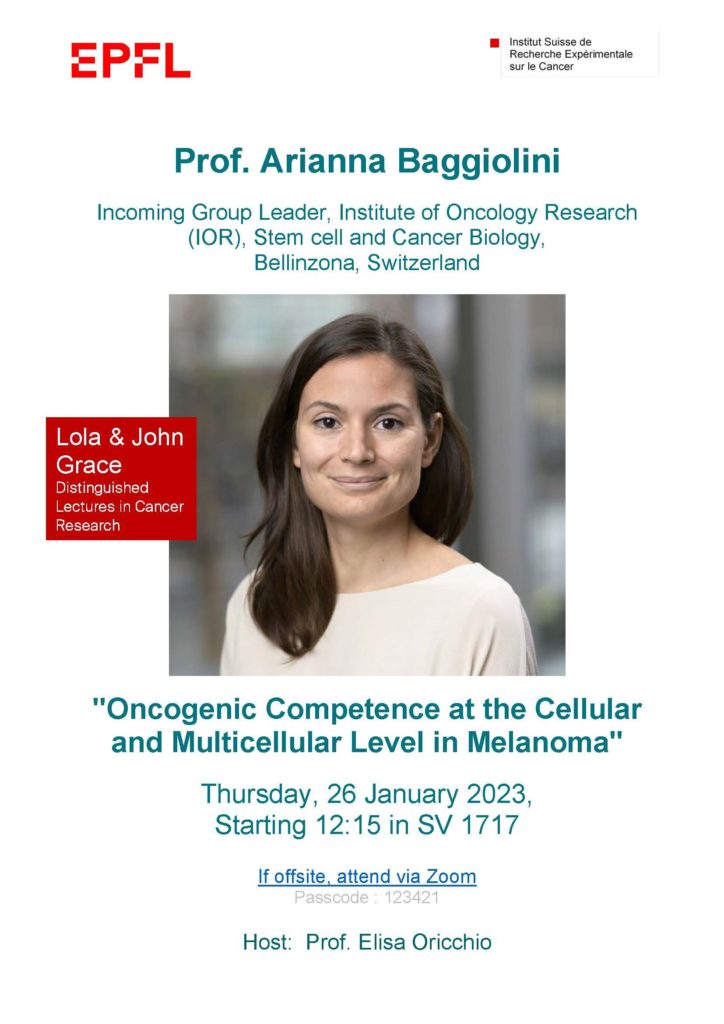 EPFL

Institut Suisse de Recherche Expérimentale sur le Cancer

Prof. Arianna Baggiolini

Incoming Group Leader, Institute of Oncology Research (IOR), Stem cell and Cancer Biology, Bellinzona, Switzerland

Lola & John Grace
Distinguished Lectures in Cancer Research

"Oncogenic Competence at the Cellular and Multicellular Level in Melanoma"

Thursday, 26 January 2023, Starting 12:15 in SV 1717

If offsite, attend via Zoom
Passcode : 123421

Host: Prof. Elisa Oricchio